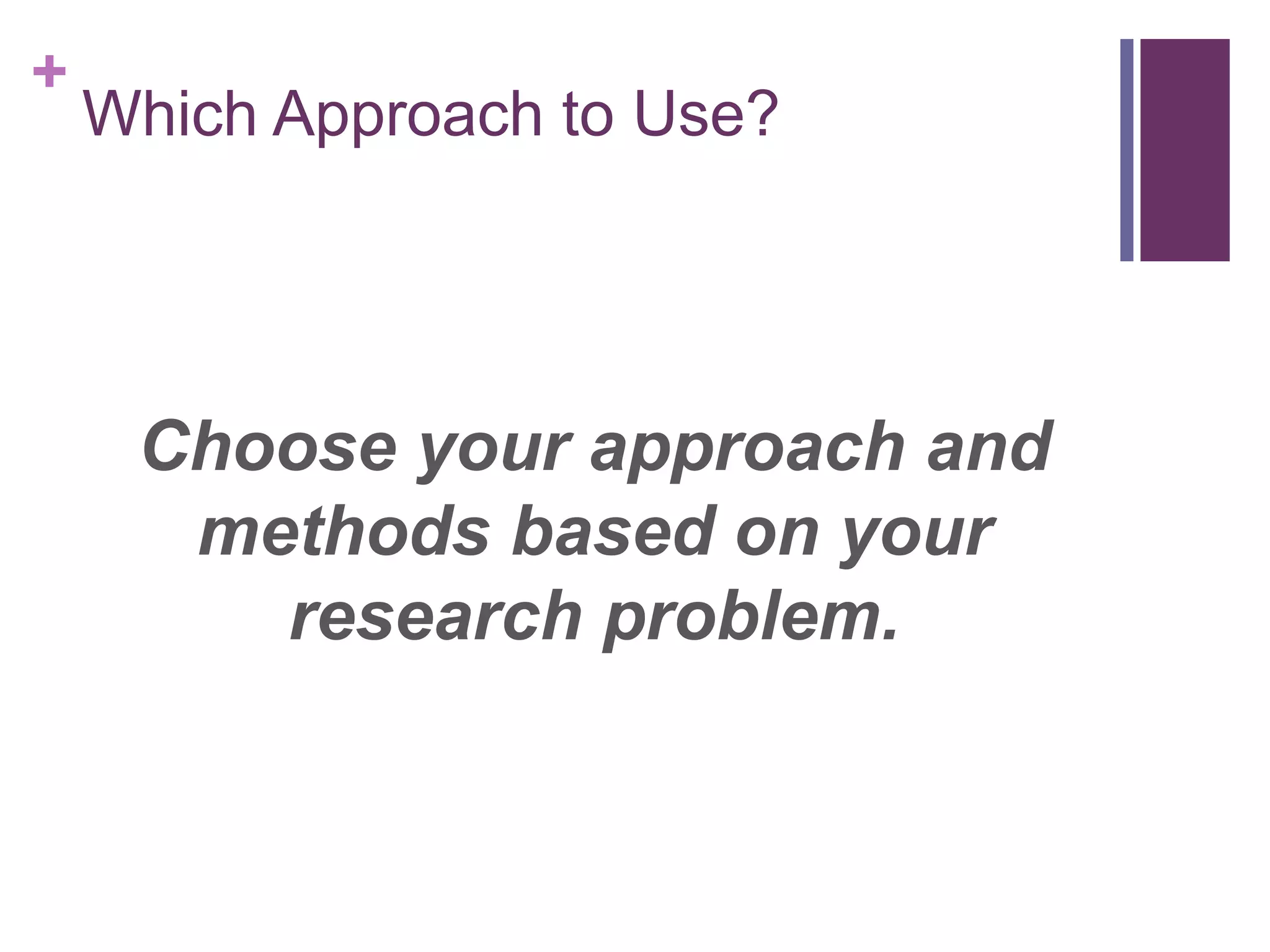 +
Which Approach to Use?

Choose your approach and methods based on your research problem.